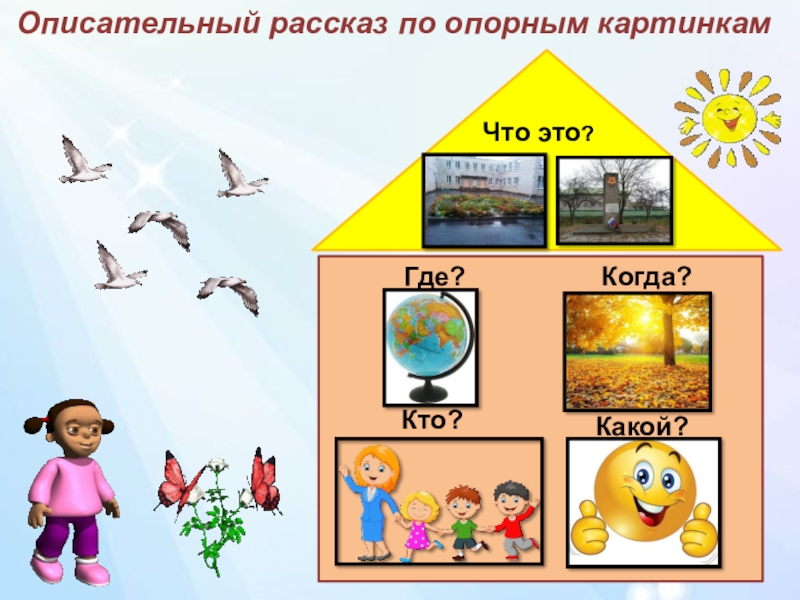 Описательный рассказ по опорным картинкам

Что это?

Где?

Когда?

Кто?

Какой?